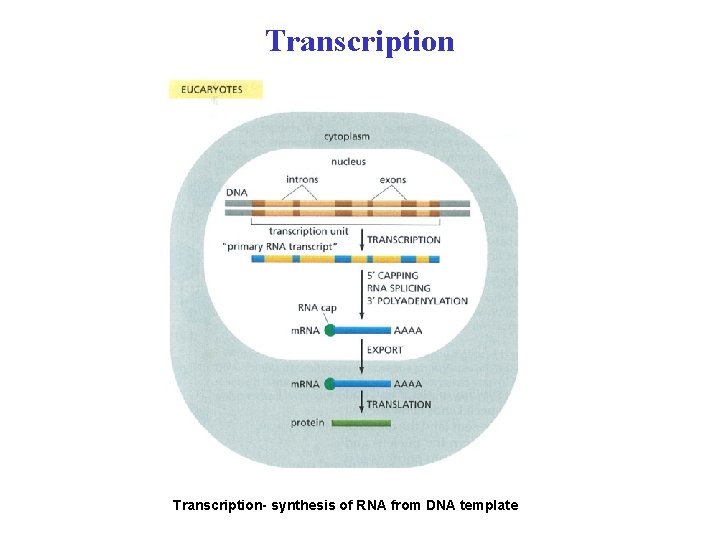 Transcription

EUCARYOTES

cytoplasm

nucleus

introns

exons

DNA

transcription unit

TRANSCRIPTION

"primary RNA transcript"

5' CAPPING
RNA SPLICING
3' POLYADENYLATION

RNA cap

mRNA

AAAA

EXPORT

mRNA

AAAA

TRANSLATION

protein

Transcription- synthesis of RNA from DNA template